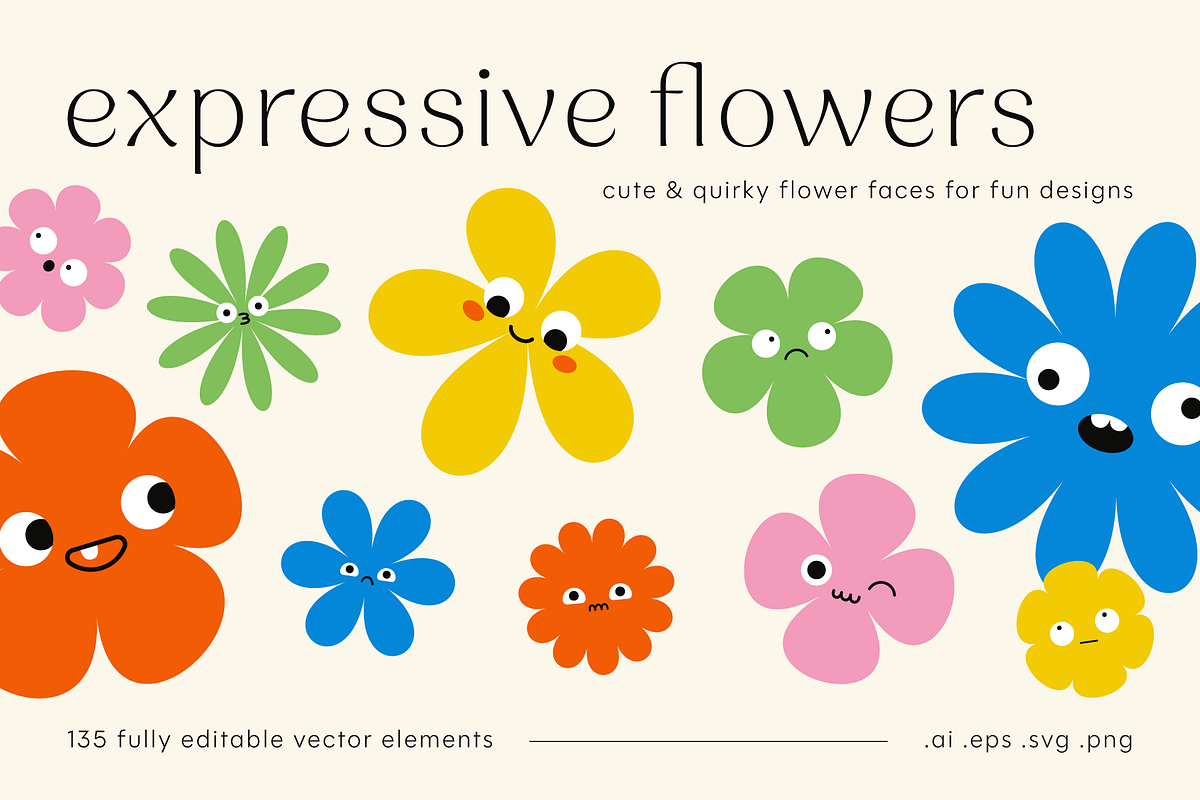 expressive flowers

cute & quirky flower faces for fun designs

135 fully editable vector elements

.ai .eps .svg .png